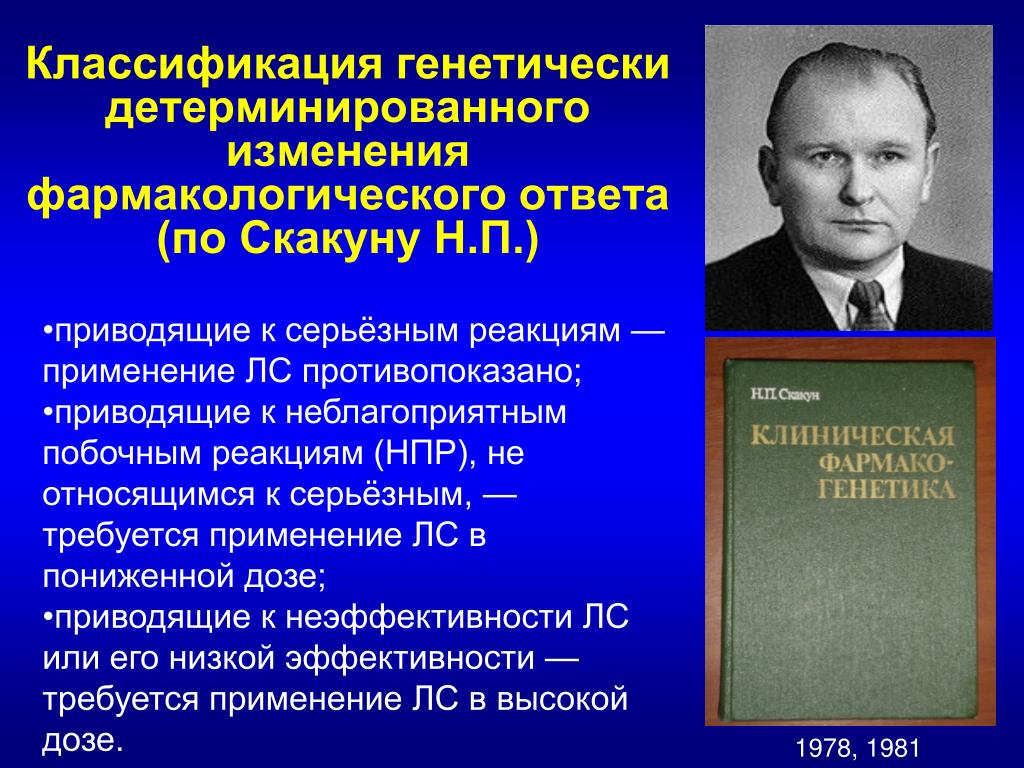 Классификация генетически детерминированного изменения фармакологического ответа (по Скакуну Н.П.)

•приводящие к серьёзным реакциям — применение ЛС противопоказано;
•приводящие к неблагоприятным побочным реакциям (НПР), не относящимся к серьёзным, — требуется применение ЛС в пониженной дозе;
•приводящие к неэффективности ЛС или его низкой эффективности — требуется применение ЛС в высокой дозе.

Н.П. Скакун

КЛИНИЧЕСКАЯ ФАРМАКО-ГЕНЕТИКА

1978, 1981